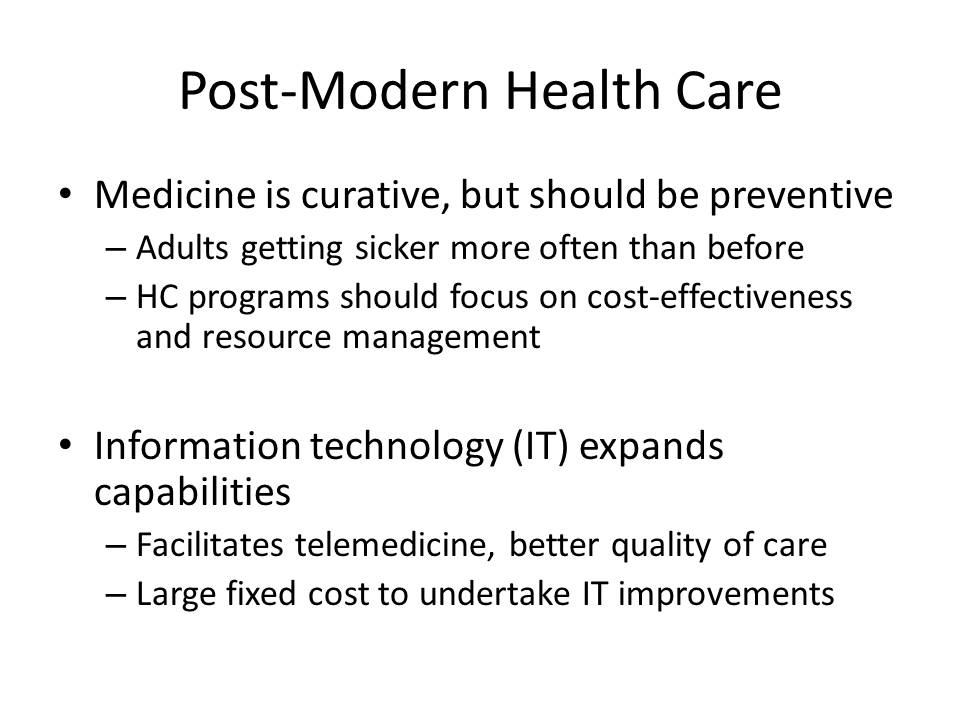 Post-Modern Health Care

• Medicine is curative, but should be preventive
– Adults getting sicker more often than before
– HC programs should focus on cost-effectiveness and resource management

• Information technology (IT) expands capabilities
– Facilitates telemedicine, better quality of care
– Large fixed cost to undertake IT improvements